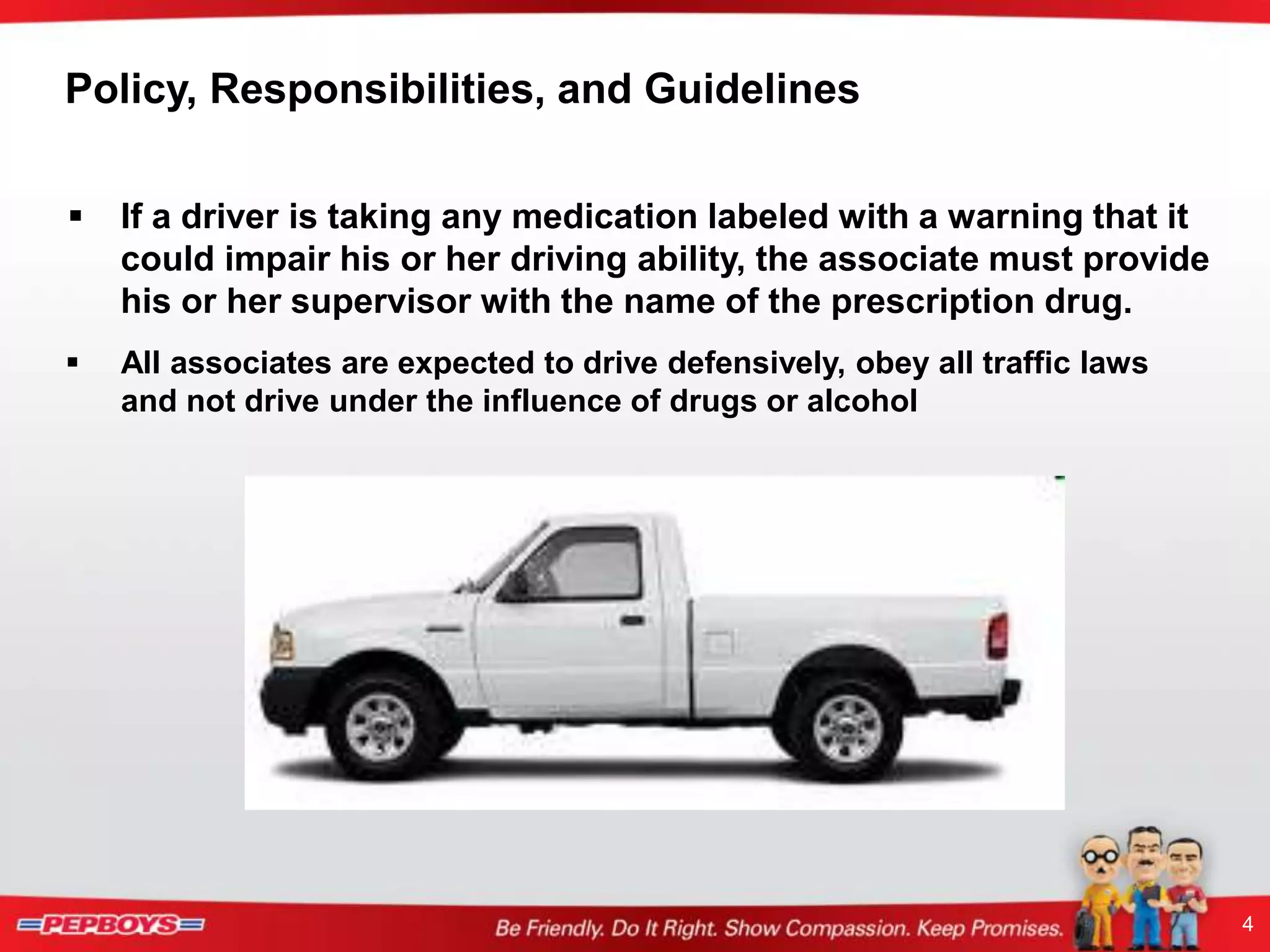 Policy, Responsibilities, and Guidelines

▪ If a driver is taking any medication labeled with a warning that it could impair his or her driving ability, the associate must provide his or her supervisor with the name of the prescription drug.

▪ All associates are expected to drive defensively, obey all traffic laws and not drive under the influence of drugs or alcohol

PEPBOYS

Be Friendly. Do It Right. Show Compassion. Keep Promises.

4